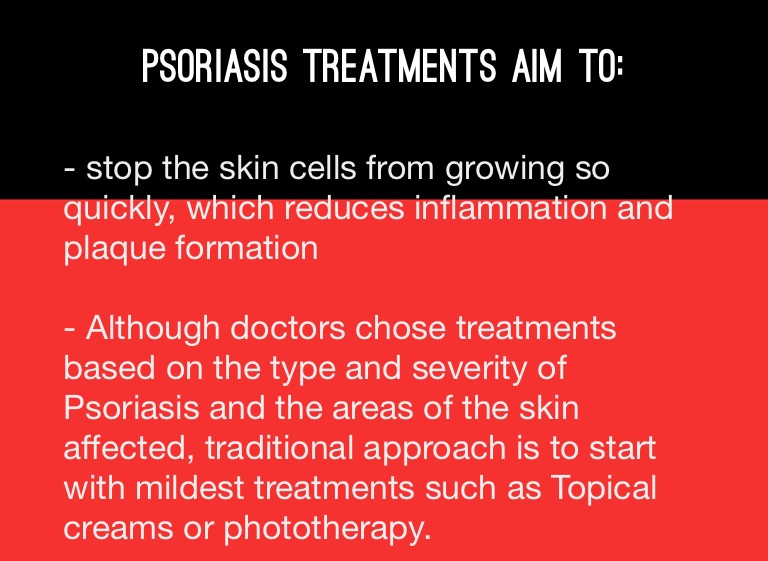 PSORIASIS TREATMENTS AIM TO:

- stop the skin cells from growing so quickly, which reduces inflammation and plaque formation

- Although doctors chose treatments based on the type and severity of Psoriasis and the areas of the skin affected, traditional approach is to start with mildest treatments such as Topical creams or phototherapy.